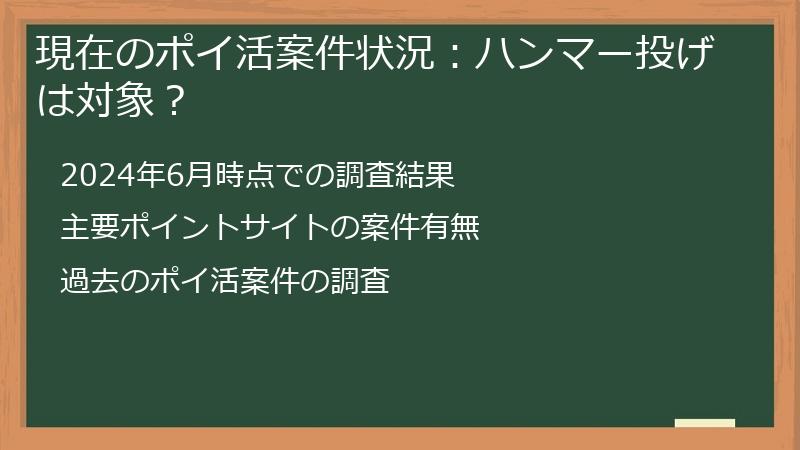 現在のポイ活案件状況：ハンマー投げは対象？

2024年6月時点での調査結果

主要ポイントサイトの案件有無

過去のポイ活案件の調査